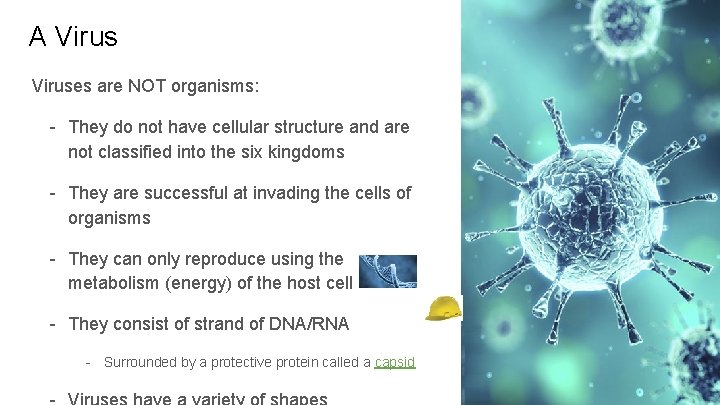 A Virus

Viruses are NOT organisms:

- They do not have cellular structure and are not classified into the six kingdoms

- They are successful at invading the cells of organisms

- They can only reproduce using the metabolism (energy) of the host cell

- They consist of strand of DNA/RNA

- Surrounded by a protective protein called a capsid

- Viruses have a variety of shapes